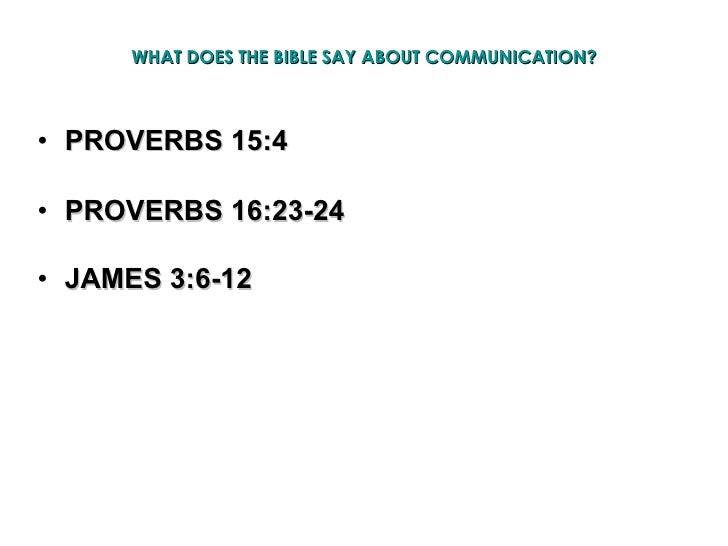 WHAT DOES THE BIBLE SAY ABOUT COMMUNICATION?

• PROVERBS 15:4

• PROVERBS 16:23-24

• JAMES 3:6-12